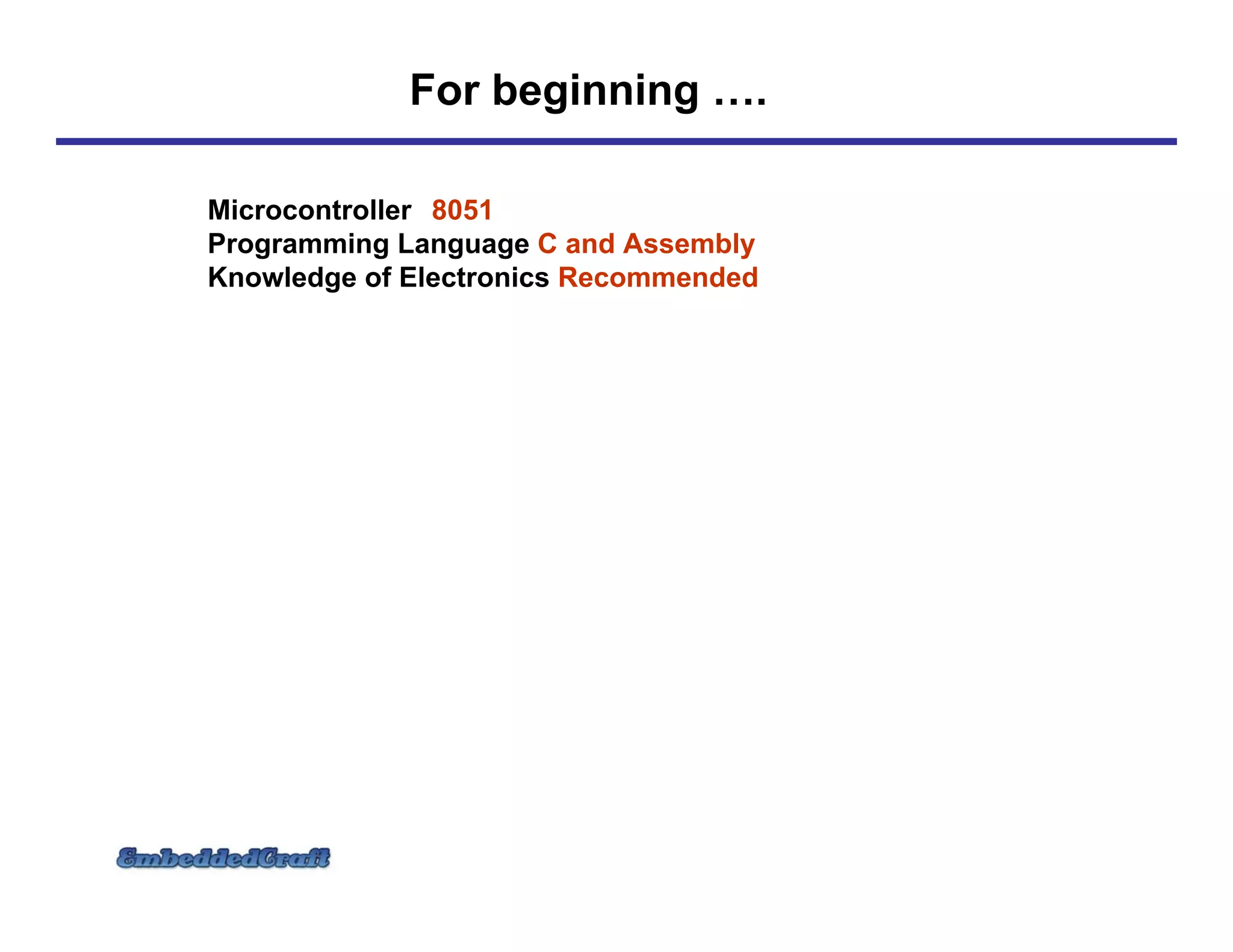 For beginning ….

Microcontroller 8051
Programming Language C and Assembly
Knowledge of Electronics Recommended

EmbeddedCraft